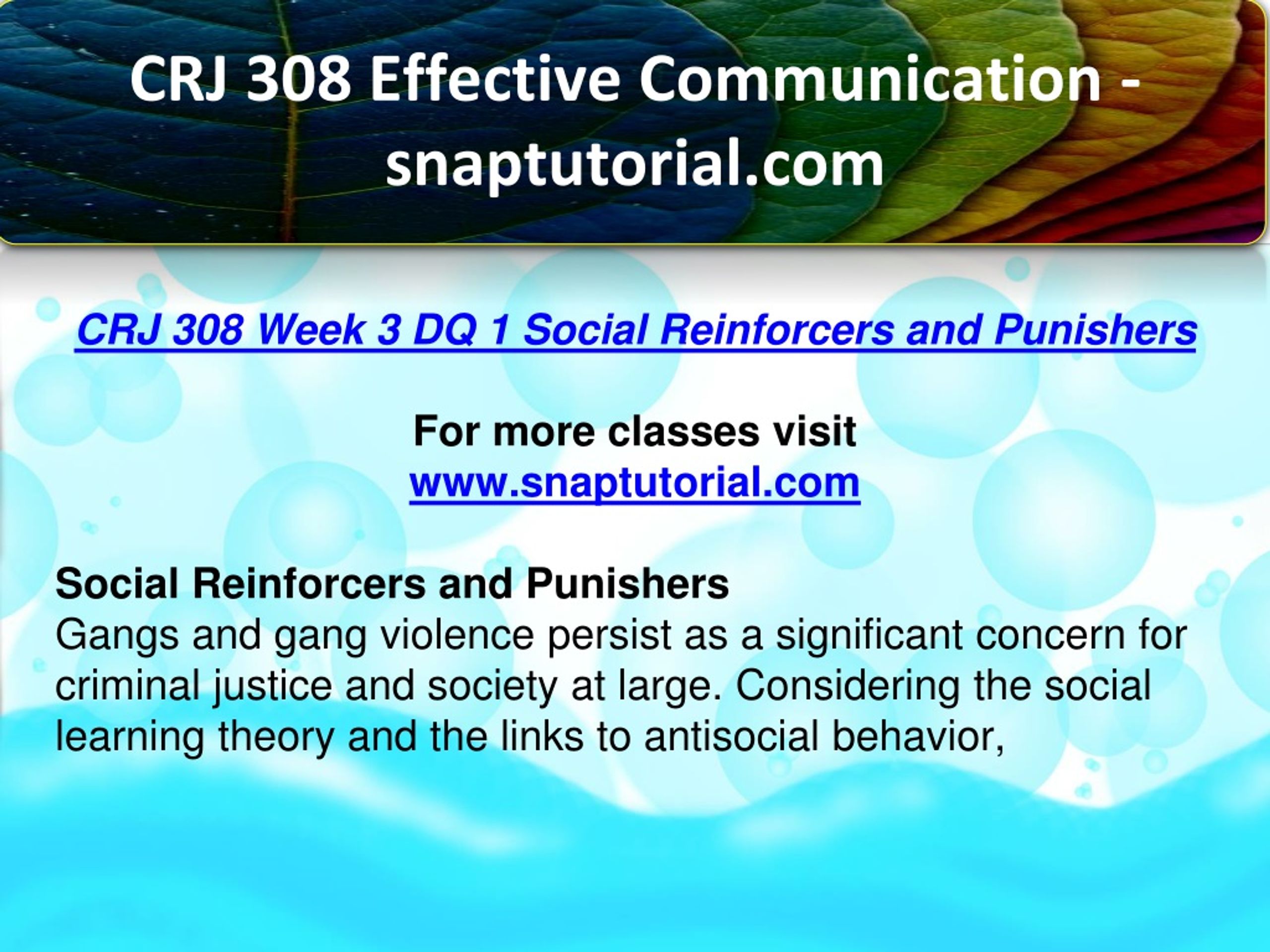 CRJ 308 Effective Communication - snaptutorial.com

CRJ 308 Week 3 DQ 1 Social Reinforcers and Punishers

For more classes visit
www.snaptutorial.com

Social Reinforcers and Punishers
Gangs and gang violence persist as a significant concern for criminal justice and society at large. Considering the social learning theory and the links to antisocial behavior,